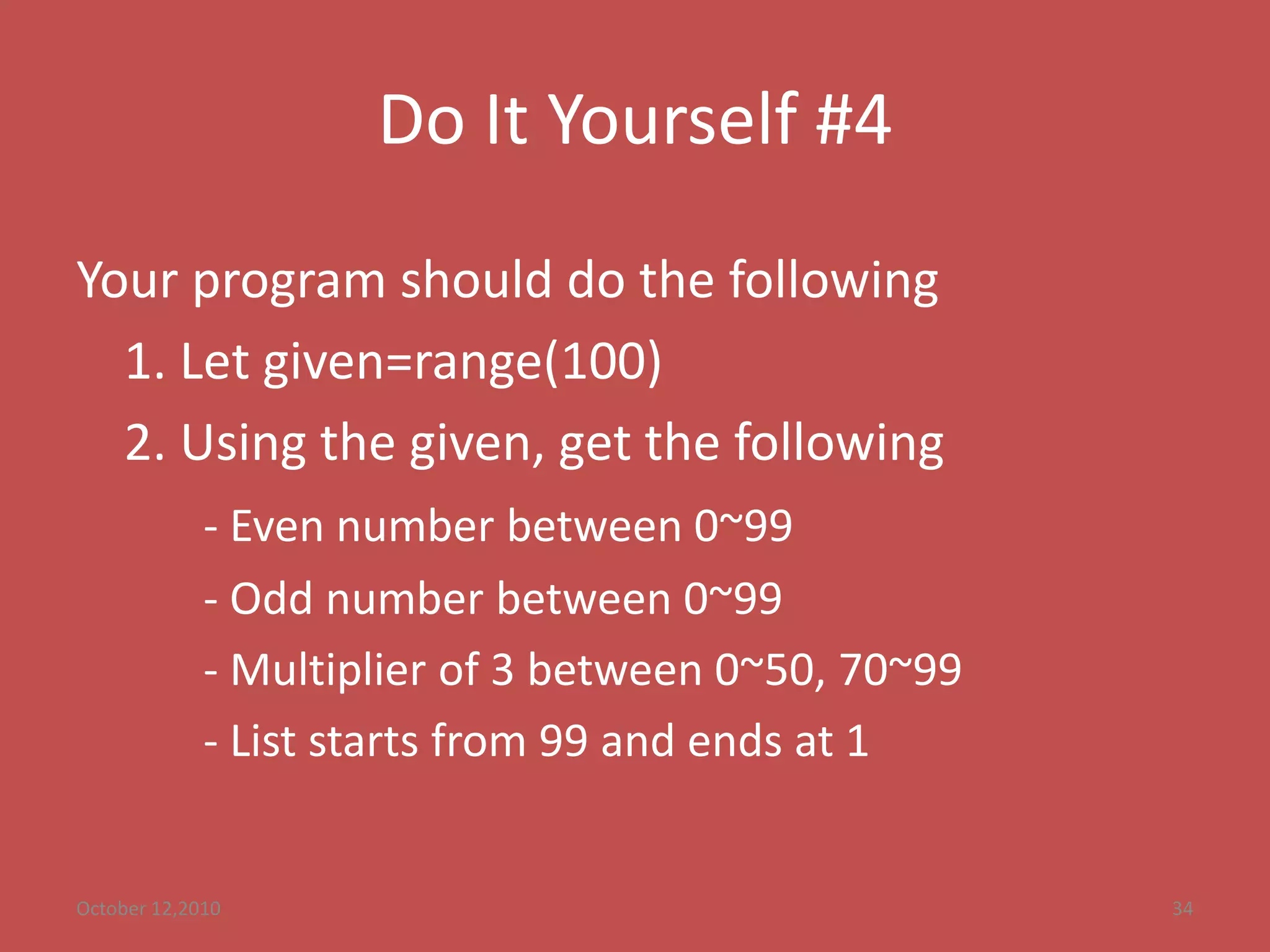 Do It Yourself #4

Your program should do the following

1. Let given=range(100)

2. Using the given, get the following

- Even number between 0~99

- Odd number between 0~99

- Multiplier of 3 between 0~50, 70~99

- List starts from 99 and ends at 1

October 12,2010

34